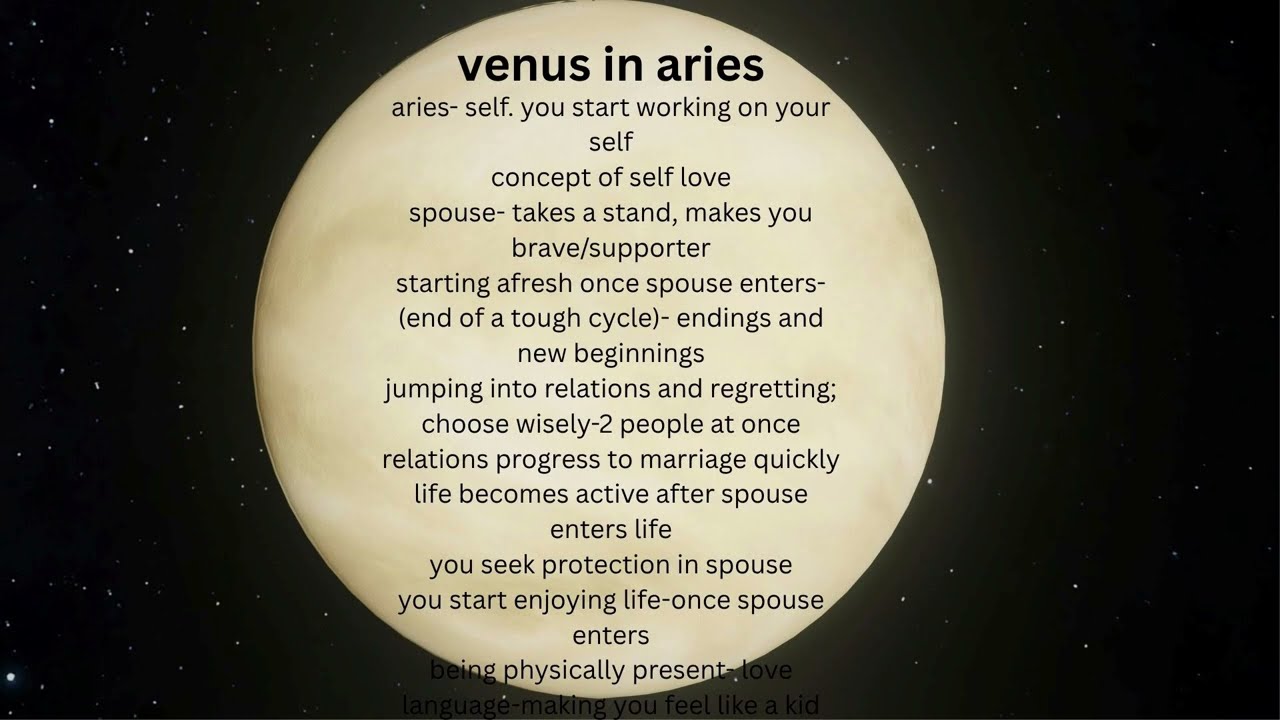 venus in aries

aries- self. you start working on your self
concept of self love
spouse- takes a stand, makes you brave/supporter
starting afresh once spouse enters- (end of a tough cycle)- endings and new beginnings
jumping into relations and regretting; choose wisely-2 people at once
relations progress to marriage quickly
life becomes active after spouse enters life
you seek protection in spouse
you start enjoying life-once spouse enters
being physically present- love language-making you feel like a kid